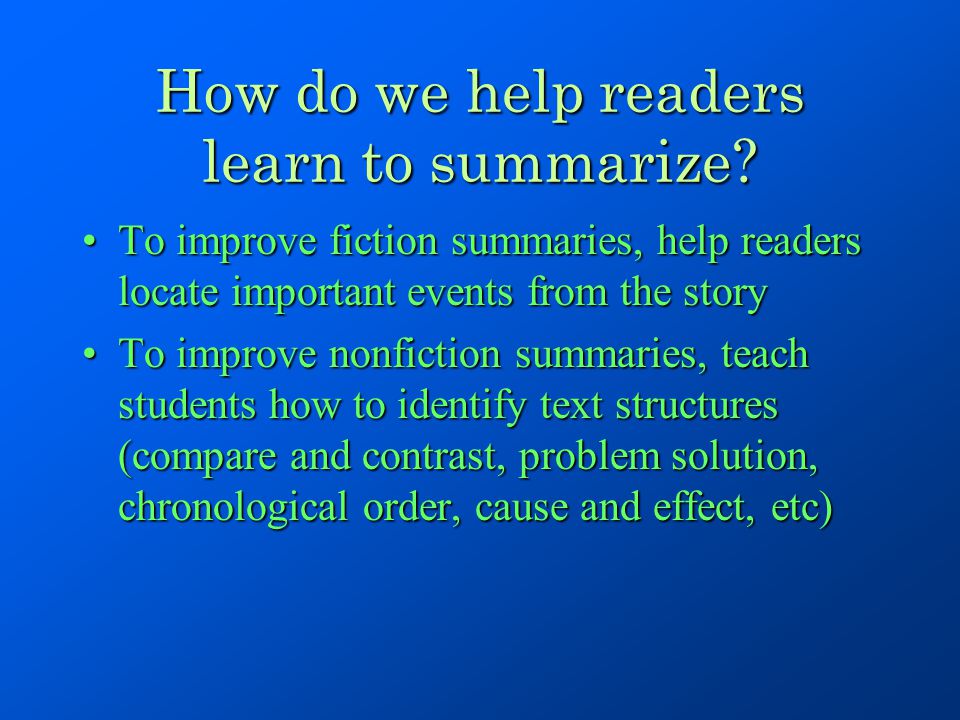 How do we help readers learn to summarize?

• To improve fiction summaries, help readers locate important events from the story

• To improve nonfiction summaries, teach students how to identify text structures (compare and contrast, problem solution, chronological order, cause and effect, etc)